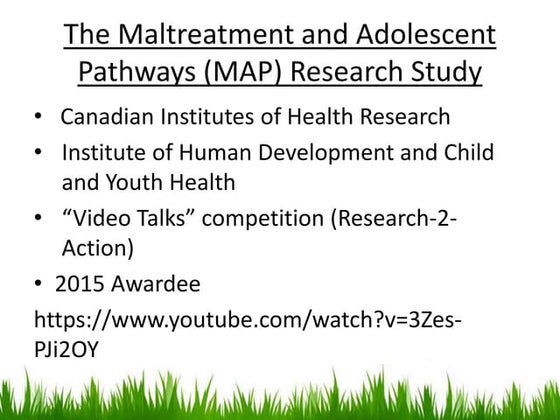 The Maltreatment and Adolescent Pathways (MAP) Research Study

• Canadian Institutes of Health Research
• Institute of Human Development and Child and Youth Health
• “Video Talks” competition (Research-2-Action)
• 2015 Awardee

https://www.youtube.com/watch?v=3Zes-PJi2OY